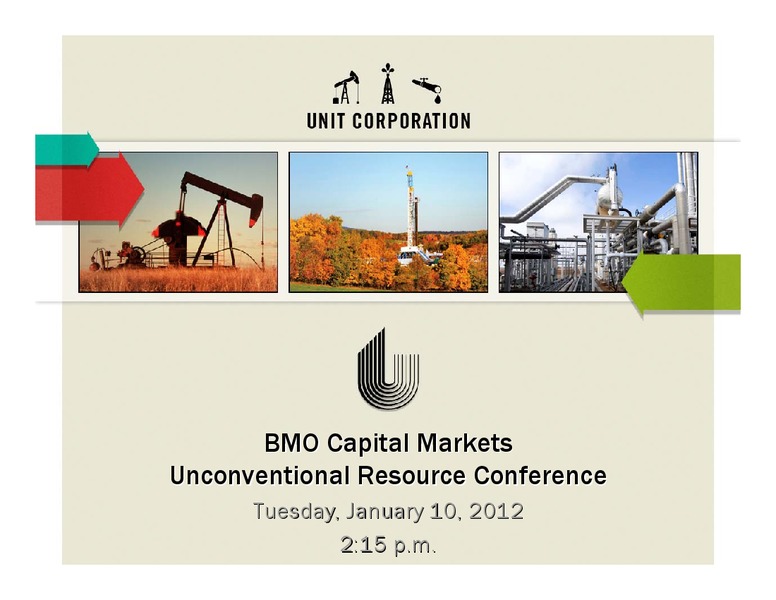 UNIT CORPORATION

BMO Capital Markets
Unconventional Resource Conference

Tuesday, January 10, 2012
2:15 p.m.